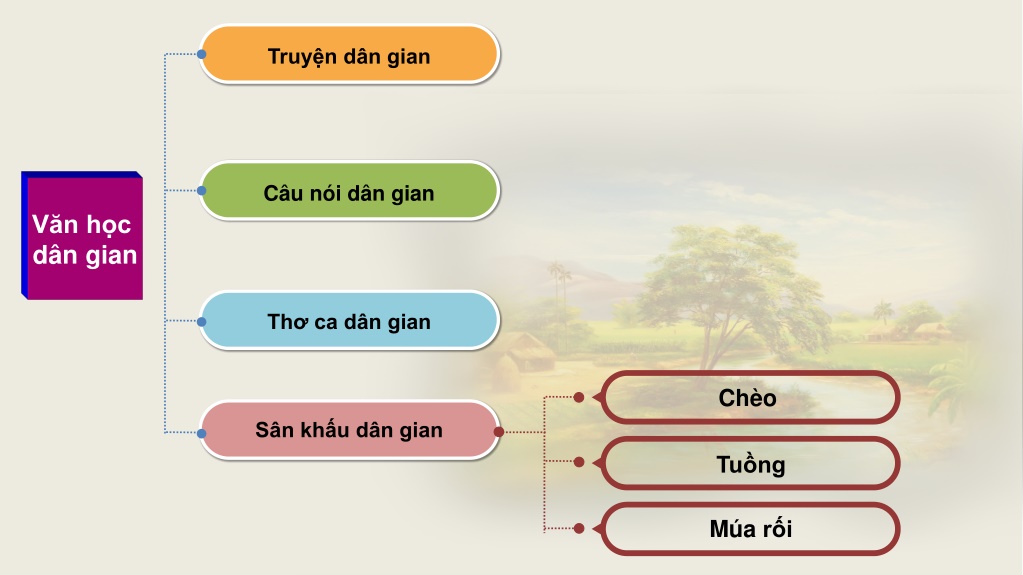 Văn học dân gian

Truyện dân gian

Câu nói dân gian

Thơ ca dân gian

Sân khấu dân gian

Chèo

Tuồng

Múa rối